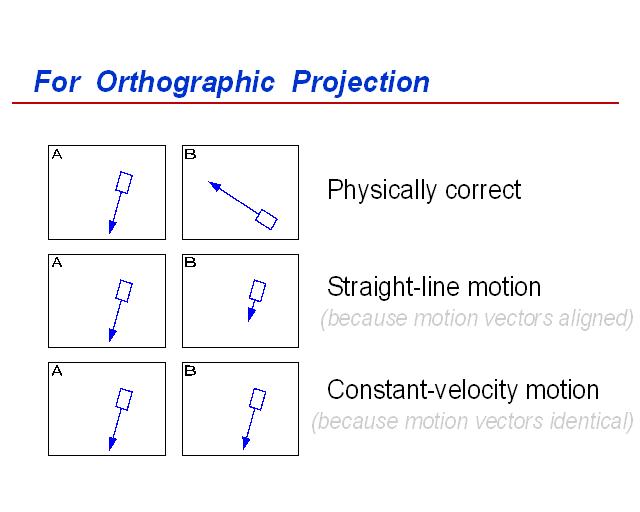 For Orthographic Projection

A

B

Physically correct

A

B

Straight-line motion
(because motion vectors aligned)

A

B

Constant-velocity motion
(because motion vectors identical)